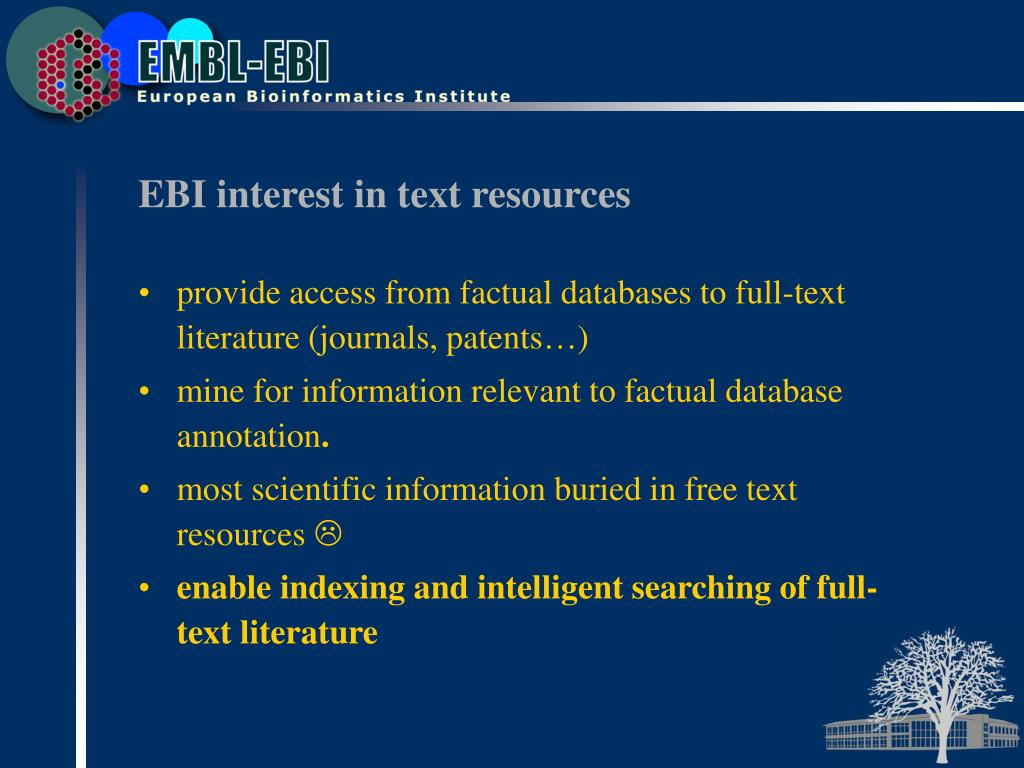 EMBL-EBI
European Bioinformatics Institute

EBI interest in text resources

• provide access from factual databases to full-text literature (journals, patents…)
• mine for information relevant to factual database annotation.
• most scientific information buried in free text resources ☹
• enable indexing and intelligent searching of full-text literature